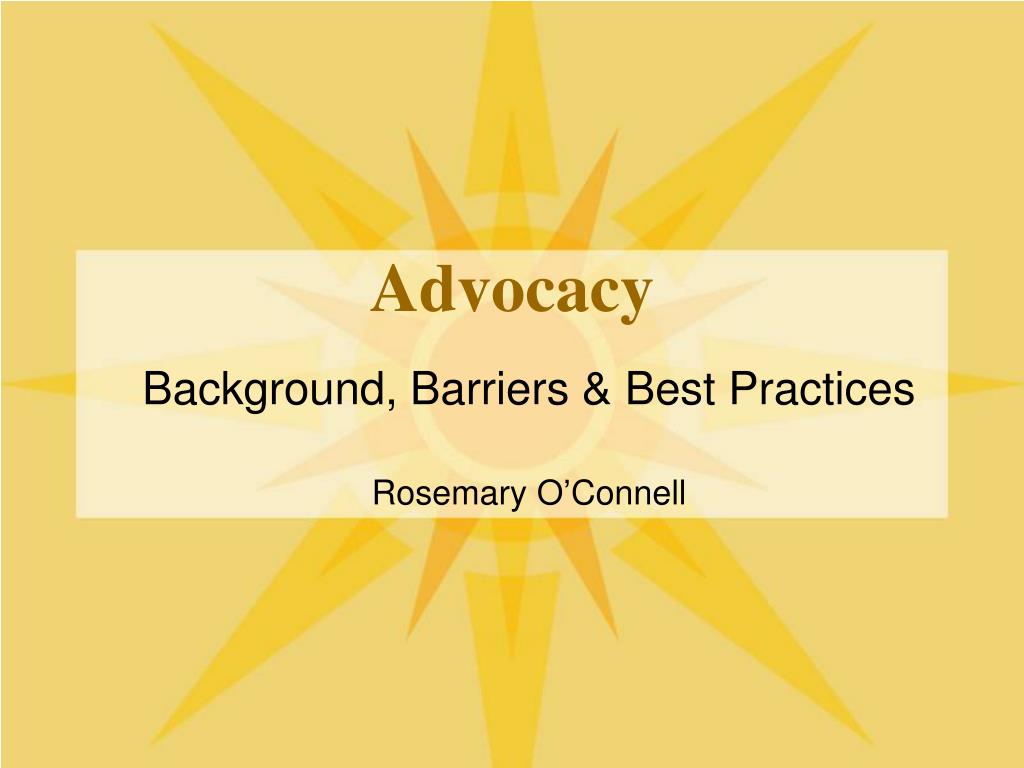 Advocacy

Background, Barriers & Best Practices

Rosemary O’Connell